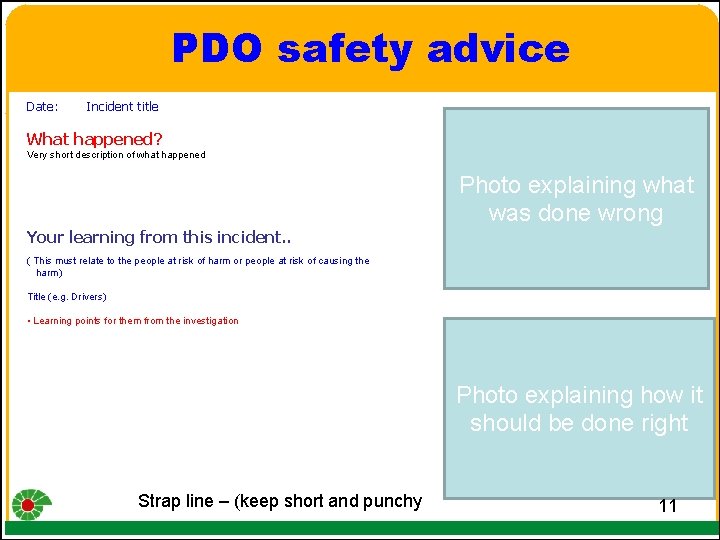 PDO safety advice

Date: Incident title

What happened?
Very short description of what happened

Your learning from this incident..
( This must relate to the people at risk of harm or people at risk of causing the harm)

Title (e.g. Drivers)

• Learning points for them from the investigation

Photo explaining what was done wrong

Photo explaining how it should be done right

Strap line – (keep short and punchy

11